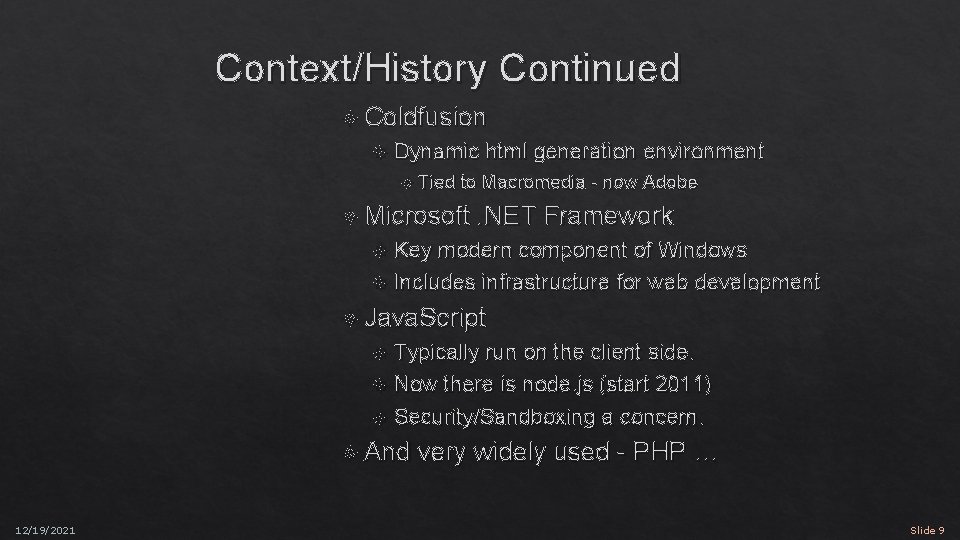 Context/History Continued

Coldfusion

Dynamic html generation environment

Tied to Macromedia - now Adobe

Microsoft .NET Framework

Key modern component of Windows

Includes infrastructure for web development

JavaScript

Typically run on the client side.

Now there is node.js (start 2011)

Security/Sandboxing a concern.

And very widely used - PHP …

12/19/2021

Slide 9